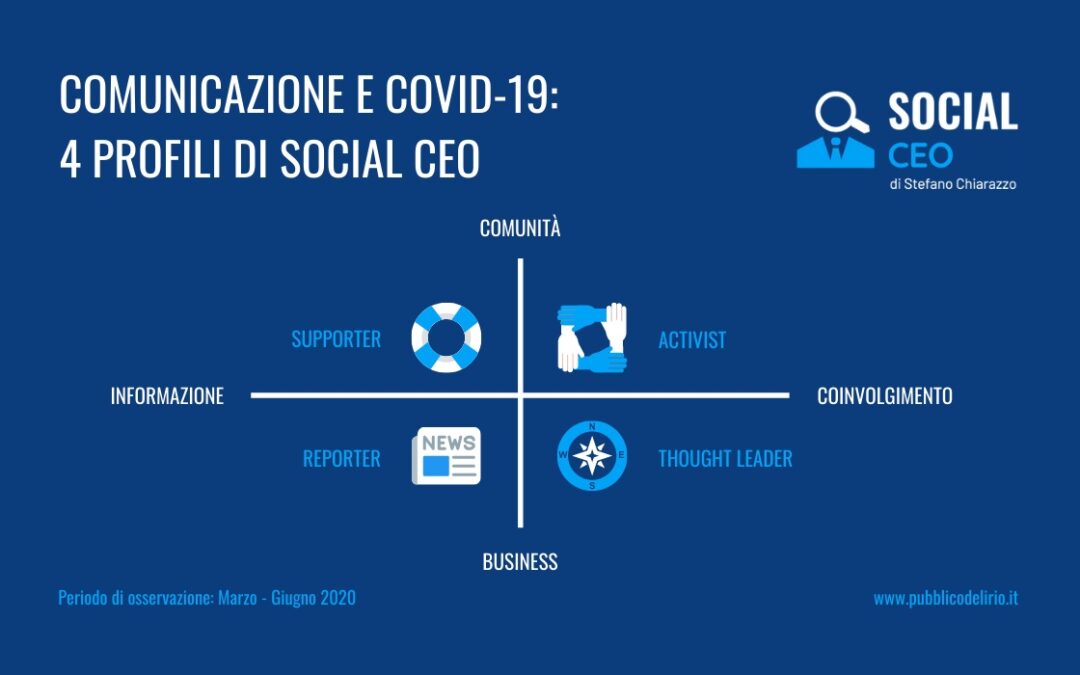 COMUNICAZIONE E COVID-19:
4 PROFILI DI SOCIAL CEO

SOCIAL
CEO
di Stefano Chiarazzo

COMUNITÀ

SUPPORTER

ACTIVIST

INFORMAZIONE

COINVOLGIMENTO

REPORTER

NEWS

N
W
E
S

THOUGHT LEADER

BUSINESS

Periodo di osservazione: Marzo - Giugno 2020

www.pubblicodelirio.it